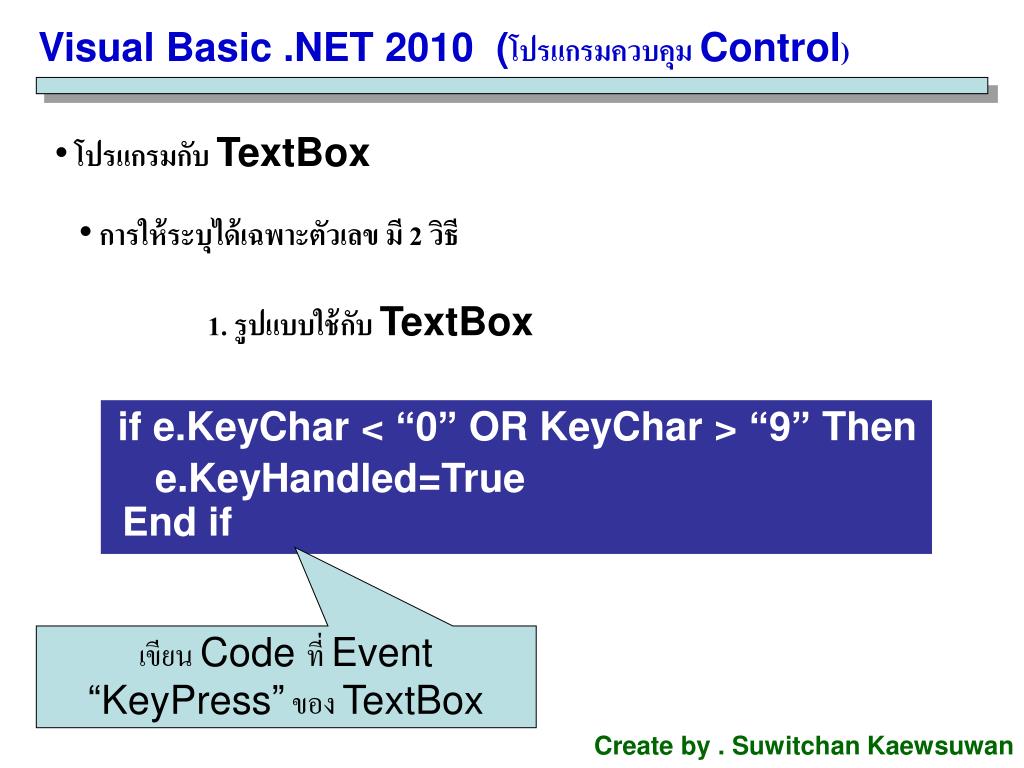 Visual Basic .NET 2010 (โปรแกรมควบคุม Control)

• โปรแกรมกับ TextBox

• การให้ระบุได้เฉพาะตัวเลข มี 2 วิธี

1. รูปแบบใช้กับ TextBox

if e.KeyChar < “0” OR KeyChar > “9” Then
e.KeyHandled=True
End if

เขียน Code ที่ Event “KeyPress” ของ TextBox

Create by . Suwitchan Kaewsuwan